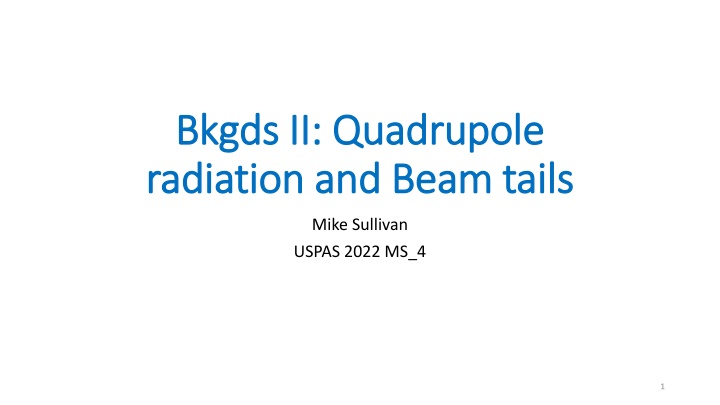 Bkgds II: Quadrupole radiation and Beam tails

Mike Sullivan

USPAS 2022 MS_4

1